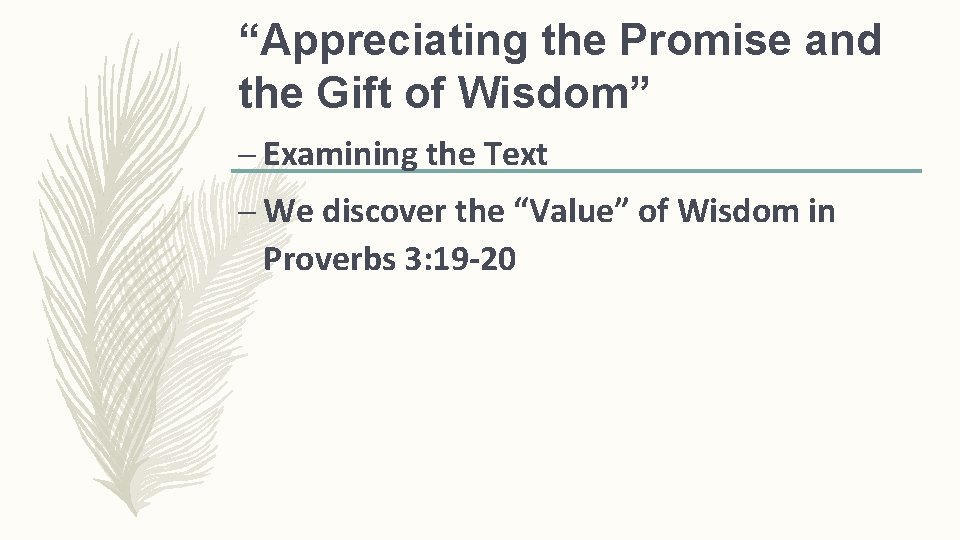 “Appreciating the Promise and the Gift of Wisdom”

– Examining the Text

– We discover the “Value” of Wisdom in Proverbs 3:19-20